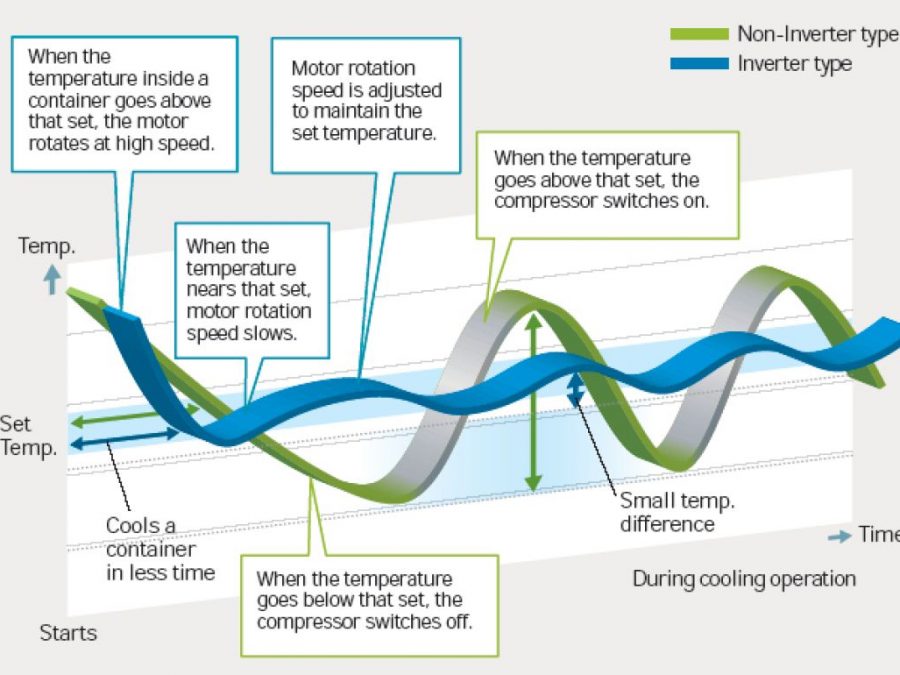 Non-Inverter type
Inverter type

When the temperature inside a container goes above that set, the motor rotates at high speed.

Motor rotation speed is adjusted to maintain the set temperature.

When the temperature goes above that set, the compressor switches on.

Temp.

When the temperature nears that set, motor rotation speed slows.

Set Temp.

Cools a container in less time

Small temp. difference

Time

When the temperature goes below that set, the compressor switches off.

During cooling operation

Starts